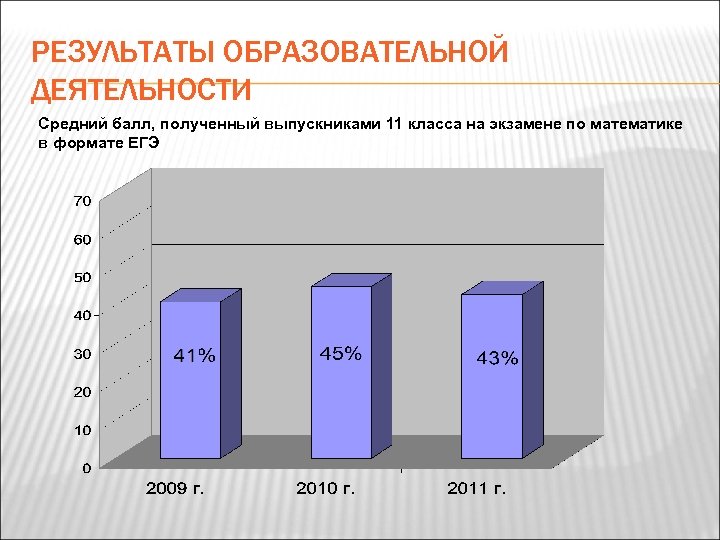 РЕЗУЛЬТАТЫ ОБРАЗОВАТЕЛЬНОЙ ДЕЯТЕЛЬНОСТИ

Средний балл, полученный выпускниками 11 класса на экзамене по математике в формате ЕГЭ

70
60
50
40
30
20
10
0

41%
45%
43%

2009 г.
2010 г.
2011 г.